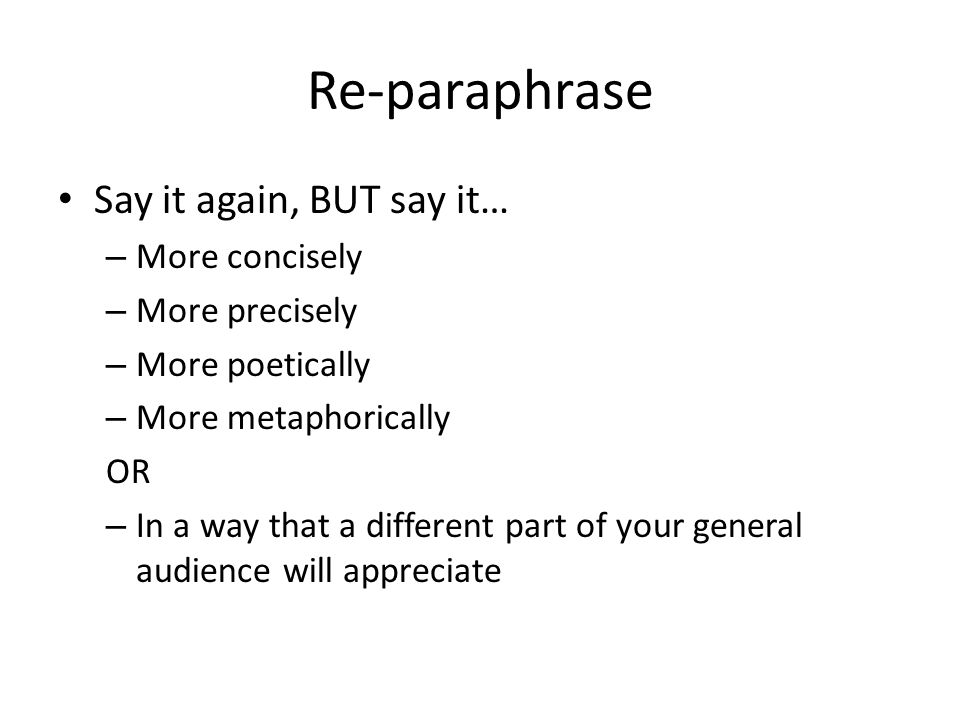 Re-paraphrase

• Say it again, BUT say it…
  – More concisely
  – More precisely
  – More poetically
  – More metaphorically
  OR
  – In a way that a different part of your general audience will appreciate